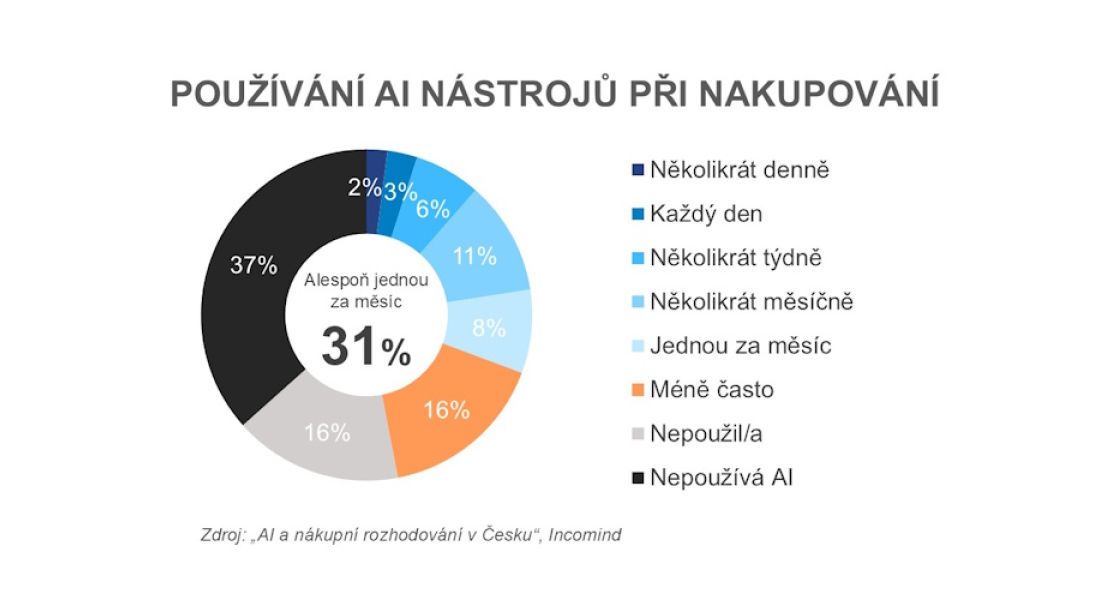 POUŽÍVÁNÍ AI NÁSTROJŮ PŘI NAKUPOVÁNÍ

2%
3%
6%
11%
8%
16%
16%
37%

Alespoň jednou za měsíc
31%

Několikrát denně
Každý den
Několikrát týdně
Několikrát měsíčně
Jednou za měsíc
Méně často
Nepoužil/a
Nepoužívá AI

Zdroj: „AI a nákupní rozhodování v Česku", Incomind